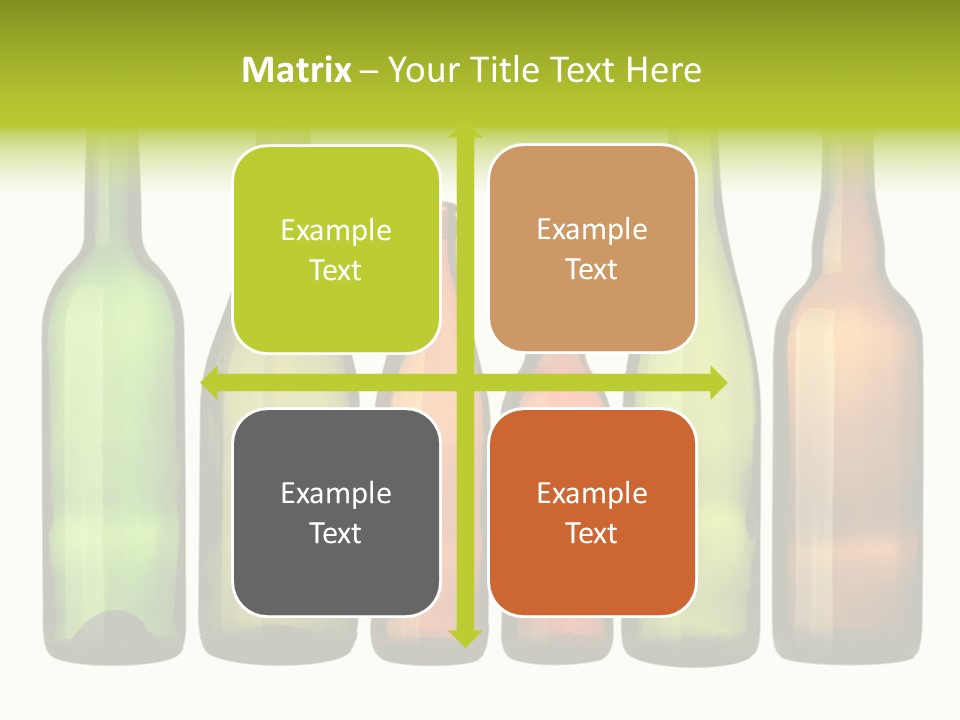 Matrix – Your Title Text Here

Example Text

Example Text

Example Text

Example Text